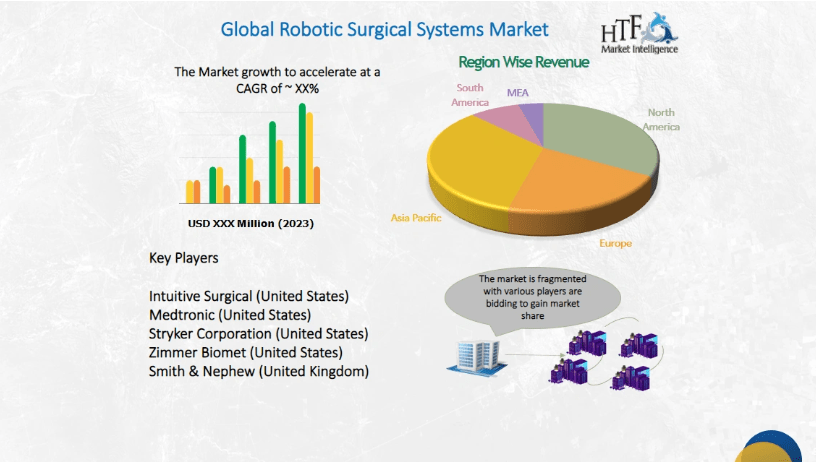 Global Robotic Surgical Systems Market

HTF Market Intelligence

The Market growth to accelerate at a CAGR of ~ XX%

USD XXX Million (2023)

Region Wise Revenue

South America

MEA

North America

Asia Pacific

Europe

Key Players

Intuitive Surgical (United States)
Medtronic (United States)
Stryker Corporation (United States)
Zimmer Biomet (United States)
Smith & Nephew (United Kingdom)

The market is fragmented with various players are bidding to gain market share